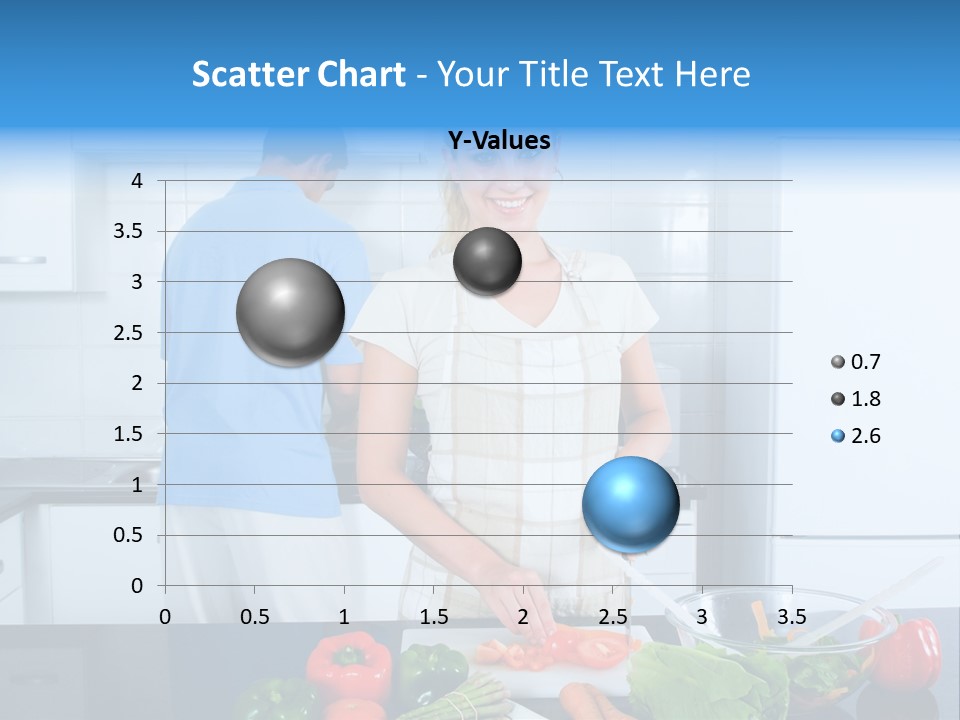 Scatter Chart - Your Title Text Here

Y-Values

4
3.5
3
2.5
2
1.5
1
0.5
0

0 0.5 1 1.5 2 2.5 3 3.5

0.7
1.8
2.6